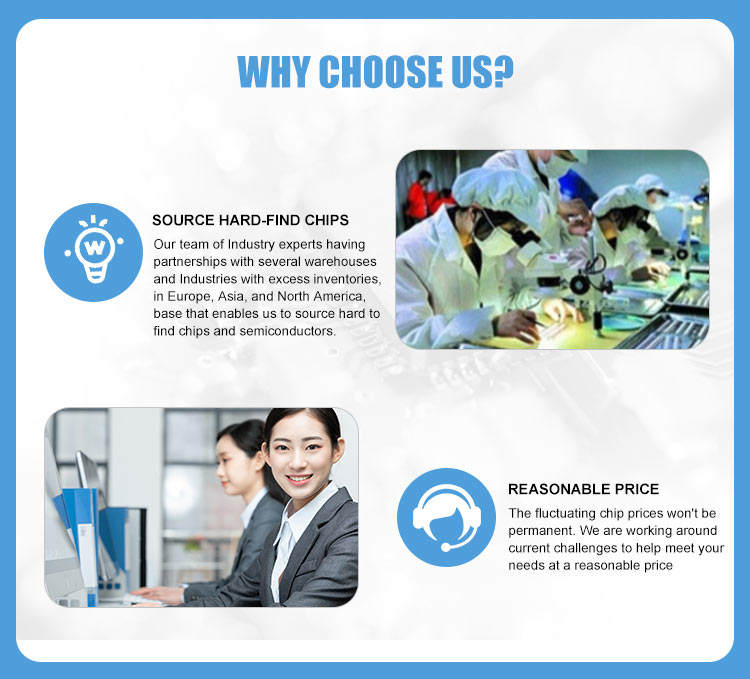 WHY CHOOSE US?

W

SOURCE HARD-FIND CHIPS

Our team of Industry experts having partnerships with several warehouses and Industries with excess inventories, in Europe, Asia, and North America, base that enables us to source hard to find chips and semiconductors.

REASONABLE PRICE

The fluctuating chip prices won't be permanent. We are working around current challenges to help meet your needs at a reasonable price